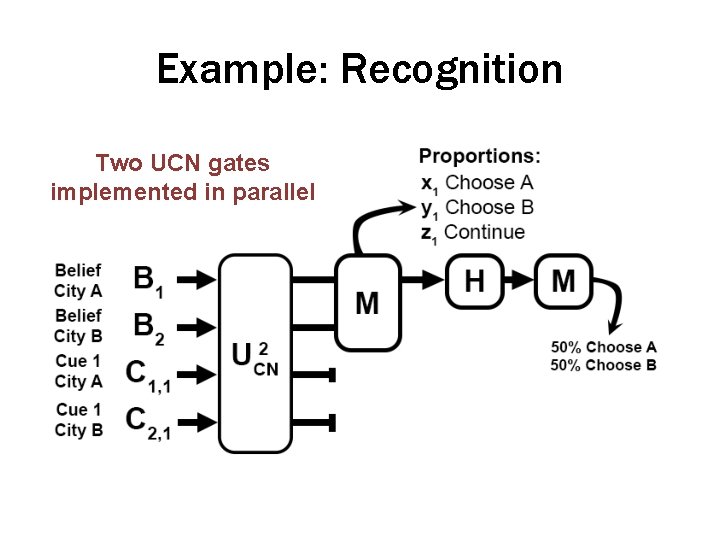 Example: Recognition

Two UCN gates implemented in parallel

Proportions:
$x_1$ Choose A
$y_1$ Choose B
$z_1$ Continue

Belief City A $B_1$

Belief City B $B_2$

Cue 1 City A $C_{1,1}$

Cue 1 City B $C_{2,1}$

$U_{CN}^{2}$

M

H

M

50% Choose A
50% Choose B